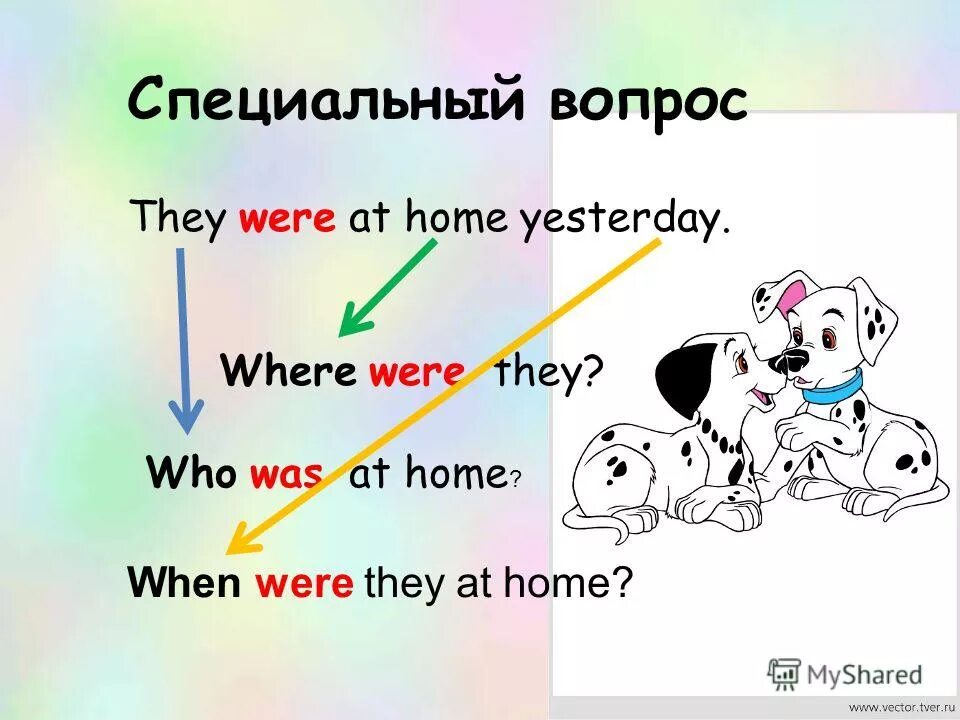 Специальный вопрос

They were at home yesterday.

Where were they?

Who was at home?

When were they at home?

MyShared

www.vector.tver.ru